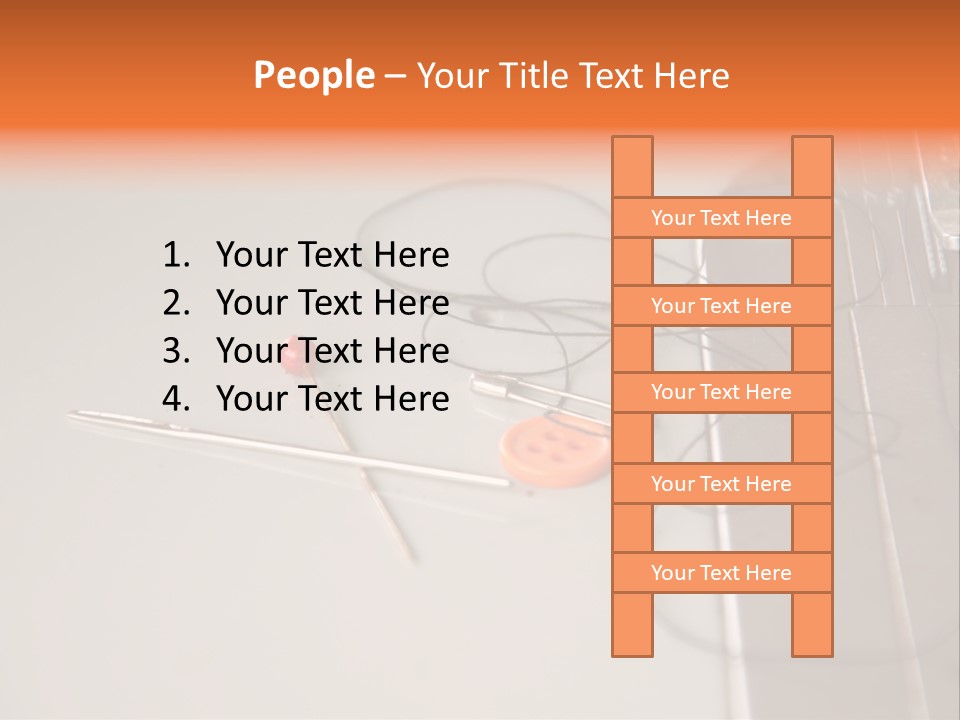 People – Your Title Text Here

1. Your Text Here
2. Your Text Here
3. Your Text Here
4. Your Text Here

Your Text Here

Your Text Here

Your Text Here

Your Text Here

Your Text Here